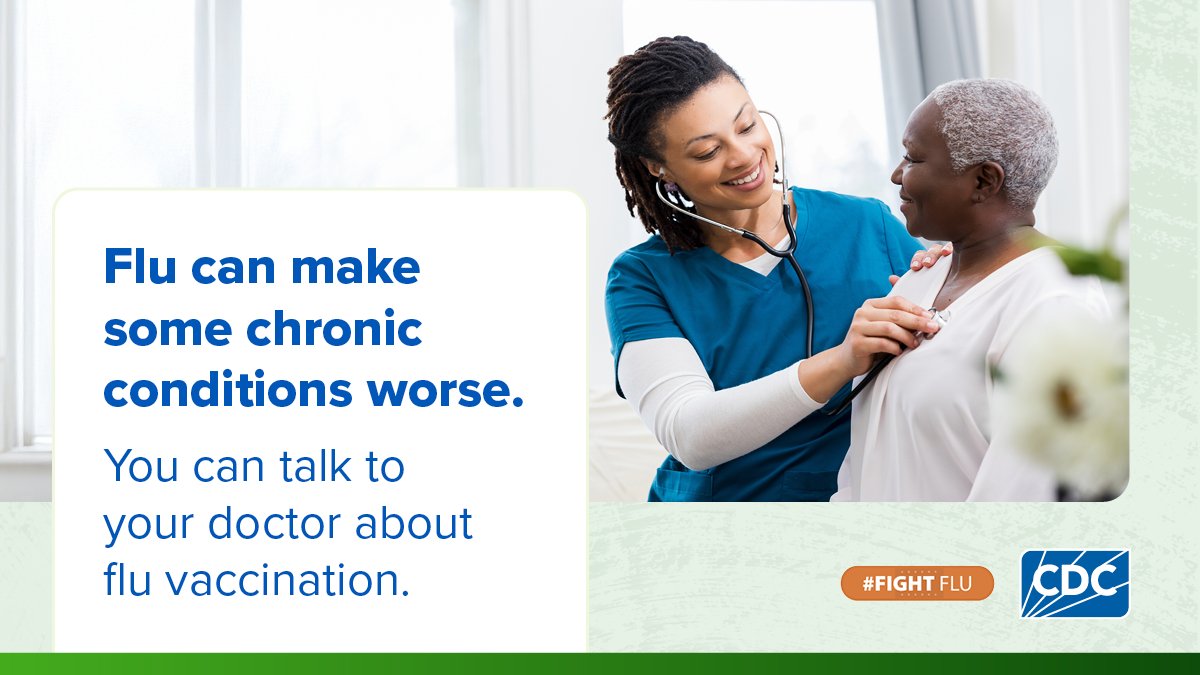 Flu can make some chronic conditions worse.

You can talk to your doctor about flu vaccination.

#FIGHT FLU

CDC